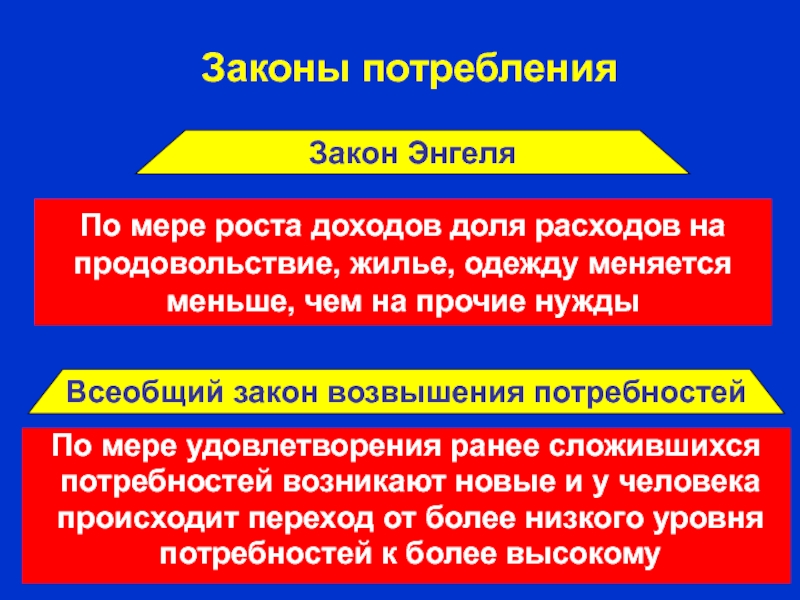 Законы потребления

Закон Энгеля

По мере роста доходов доля расходов на продовольствие, жилье, одежду меняется меньше, чем на прочие нужды

Всеобщий закон возвышения потребностей

По мере удовлетворения ранее сложившихся потребностей возникают новые и у человека происходит переход от более низкого уровня потребностей к более высокому